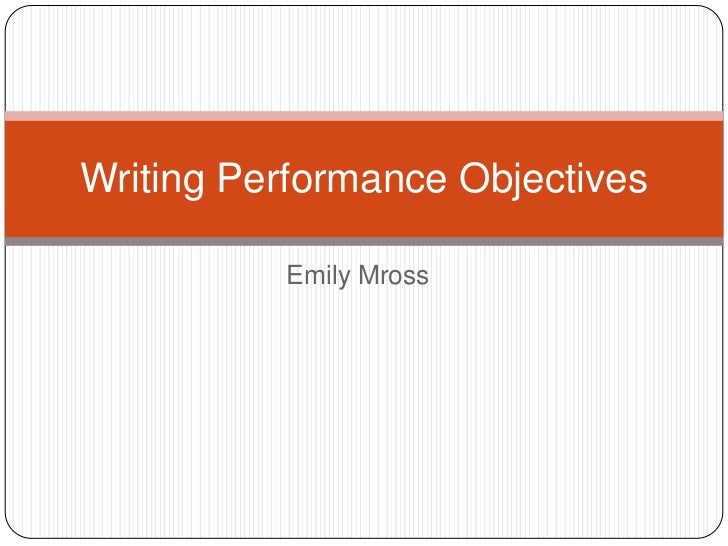 Writing Performance Objectives

Emily Mross